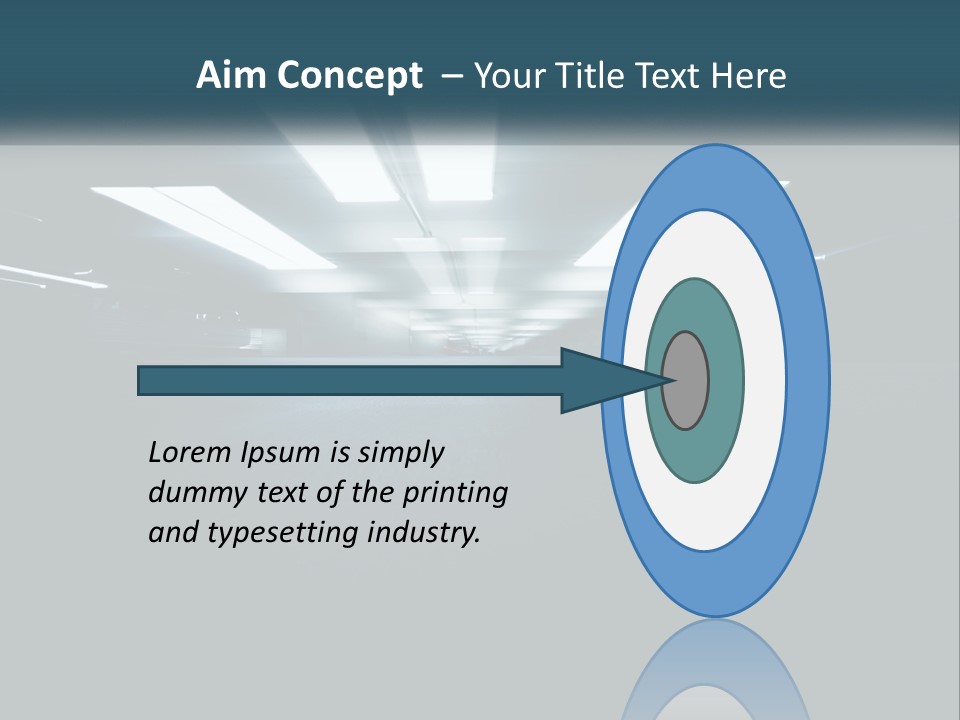 Aim Concept – Your Title Text Here

Lorem Ipsum is simply dummy text of the printing and typesetting industry.